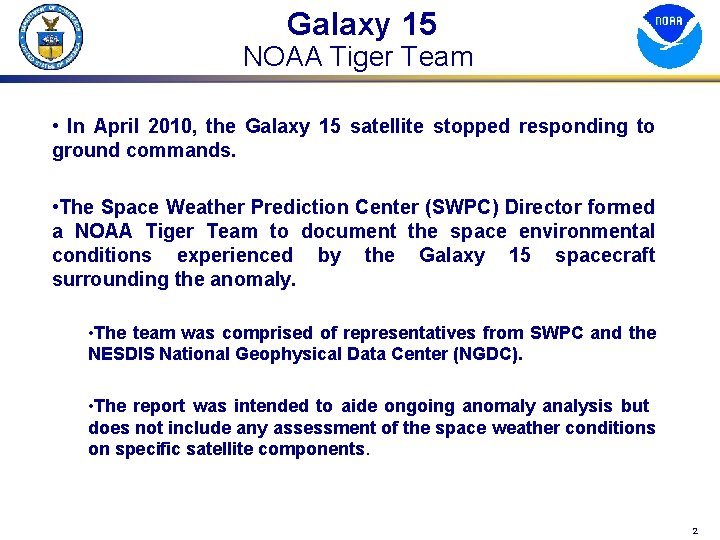 DEPARTMENT OF COMMERCE UNITED STATES OF AMERICA

Galaxy 15
NOAA Tiger Team

NOAA

• In April 2010, the Galaxy 15 satellite stopped responding to ground commands.

•The Space Weather Prediction Center (SWPC) Director formed a NOAA Tiger Team to document the space environmental conditions experienced by the Galaxy 15 spacecraft surrounding the anomaly.

•The team was comprised of representatives from SWPC and the NESDIS National Geophysical Data Center (NGDC).

•The report was intended to aide ongoing anomaly analysis but does not include any assessment of the space weather conditions on specific satellite components.

2